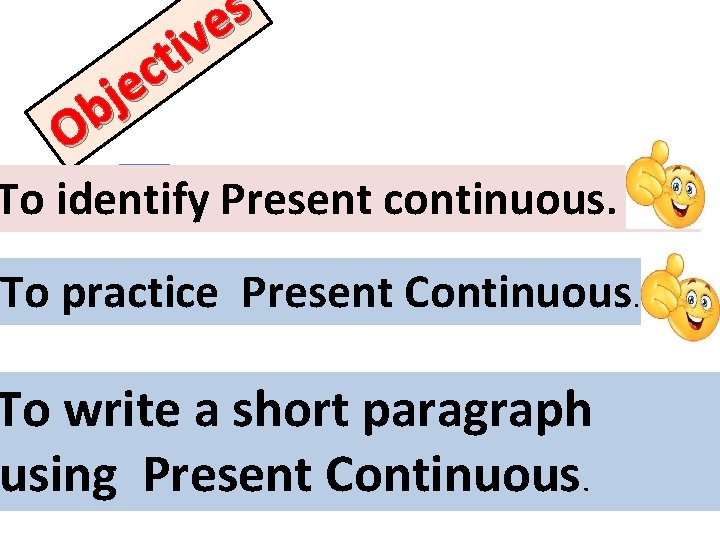 Objectives

To identify Present continuous.

To practice Present Continuous.

To write a short paragraph using Present Continuous.